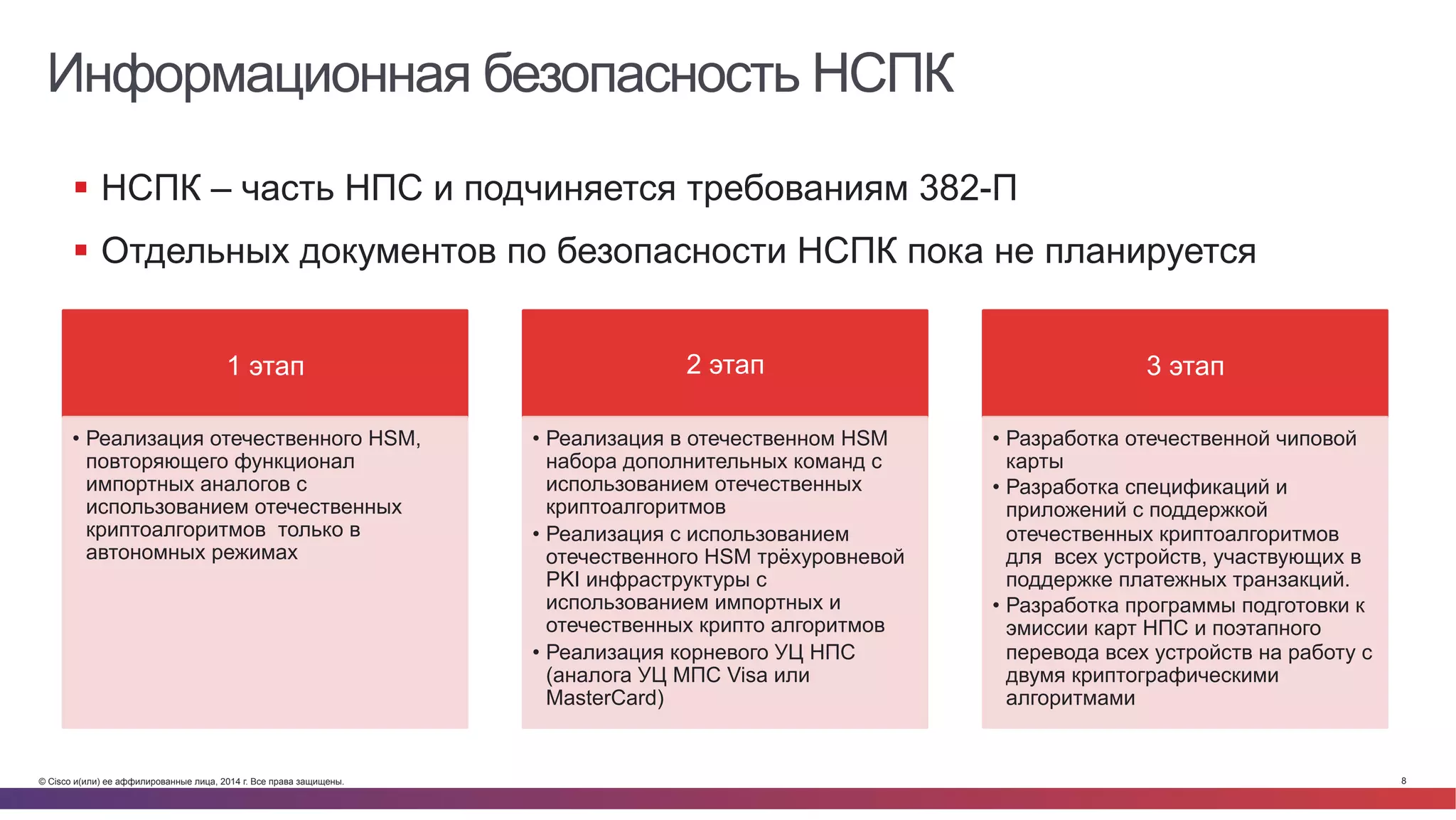 Информационная безопасность НСПК

▪ НСПК – часть НПС и подчиняется требованиям 382-П
▪ Отдельных документов по безопасности НСПК пока не планируется

1 этап

• Реализация отечественного HSM, повторяющего функционал импортных аналогов с использованием отечественных криптоалгоритмов только в автономных режимах

2 этап

• Реализация в отечественном HSM набора дополнительных команд с использованием отечественных криптоалгоритмов
• Реализация с использованием отечественного HSM трёхуровневой PKI инфраструктуры с использованием импортных и отечественных крипто алгоритмов
• Реализация корневого УЦ НПС (аналога УЦ МПС Visa или MasterCard)

3 этап

• Разработка отечественной чиповой карты
• Разработка спецификаций и приложений с поддержкой отечественных криптоалгоритмов для всех устройств, участвующих в поддержке платежных транзакций.
• Разработка программы подготовки к эмиссии карт НПС и поэтапного перевода всех устройств на работу с двумя криптографическими алгоритмами

© Cisco и(или) ее аффилированные лица, 2014 г. Все права защищены.

8